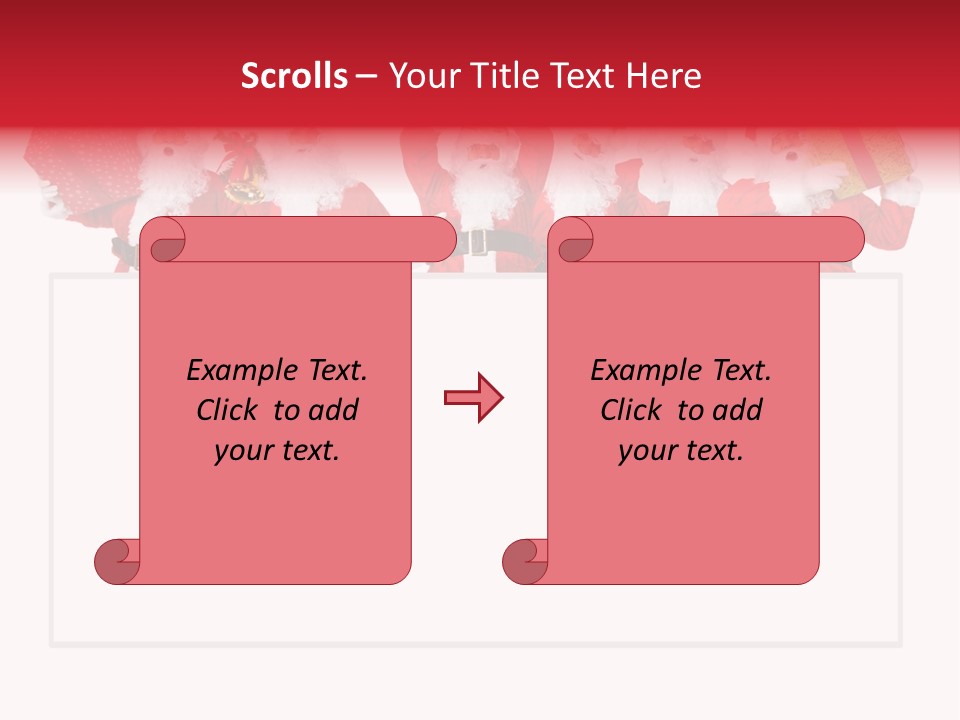 Scrolls – Your Title Text Here

Example Text. Click to add your text.

Example Text. Click to add your text.